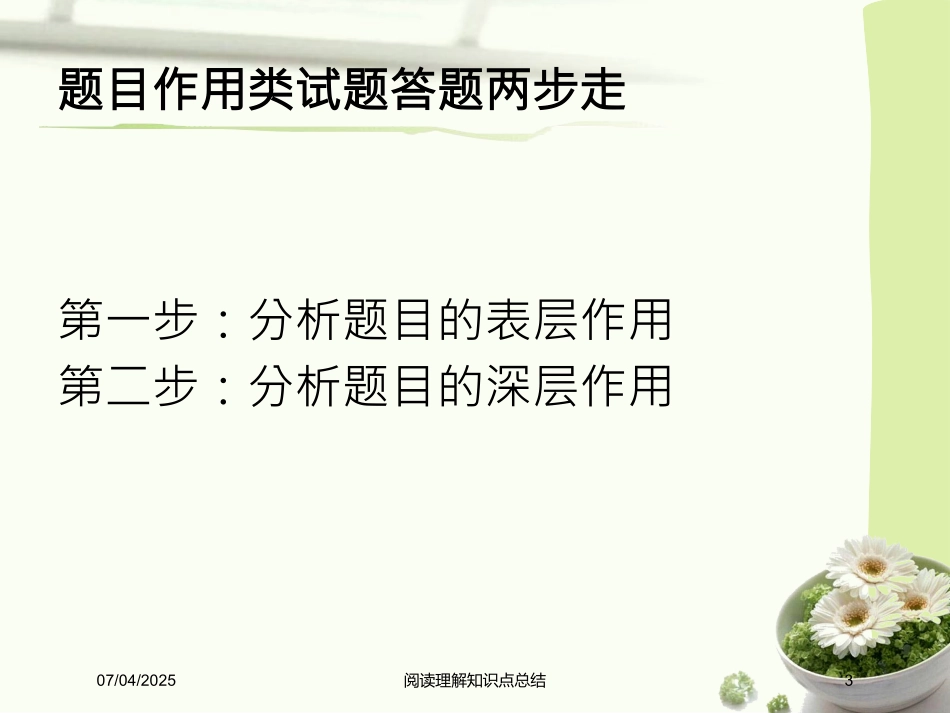 题目作用类试题答题两步走

第一步：分析题目的表层作用
第二步：分析题目的深层作用

07/04/2025

阅读理解知识点总结

3